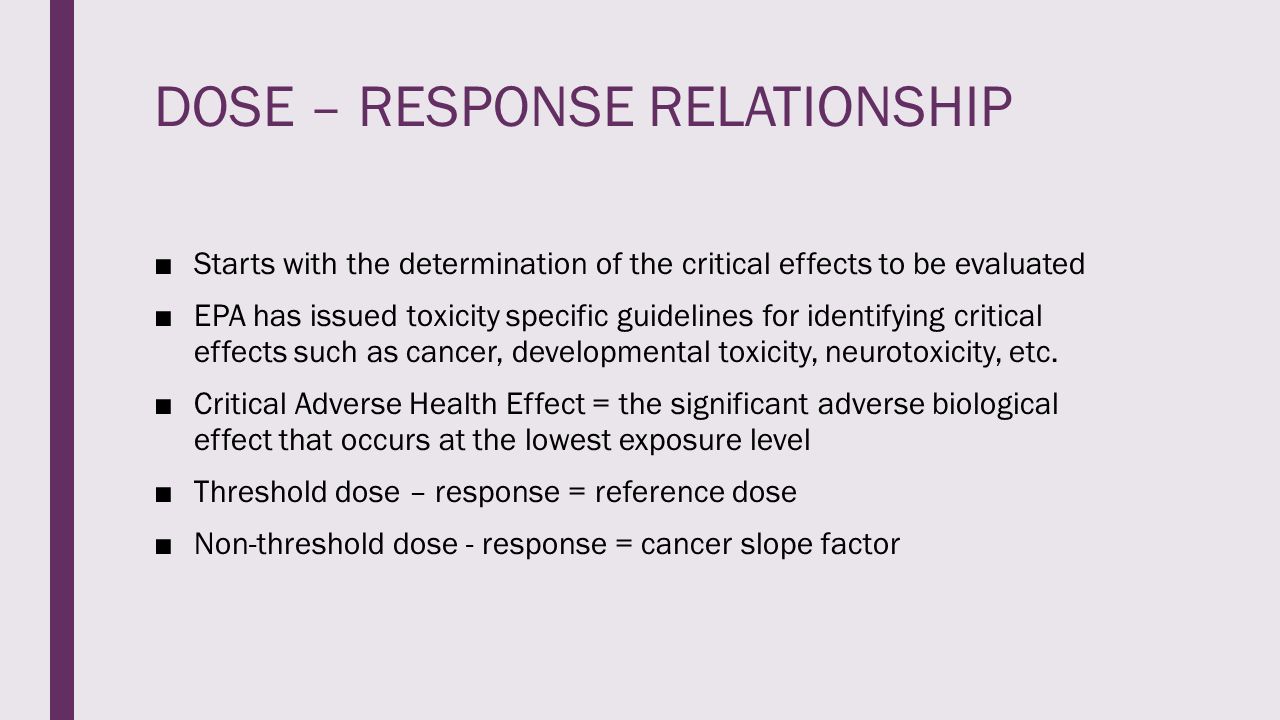 DOSE – RESPONSE RELATIONSHIP

■ Starts with the determination of the critical effects to be evaluated

■ EPA has issued toxicity specific guidelines for identifying critical effects such as cancer, developmental toxicity, neurotoxicity, etc.

■ Critical Adverse Health Effect = the significant adverse biological effect that occurs at the lowest exposure level

■ Threshold dose – response = reference dose

■ Non-threshold dose - response = cancer slope factor